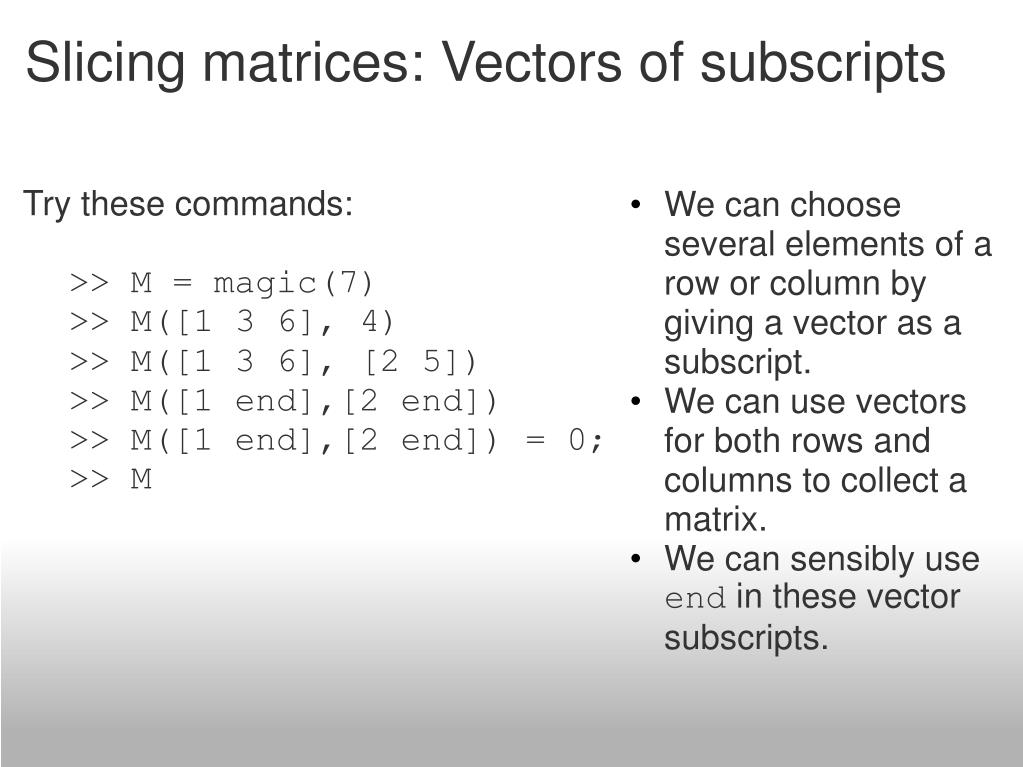 Slicing matrices: Vectors of subscripts

Try these commands:

>> M = magic(7)
>> M([1 3 6], 4)
>> M([1 3 6], [2 5])
>> M([1 end],[2 end])
>> M([1 end],[2 end]) = 0;
>> M

• We can choose several elements of a row or column by giving a vector as a subscript.
• We can use vectors for both rows and columns to collect a matrix.
• We can sensibly use end in these vector subscripts.